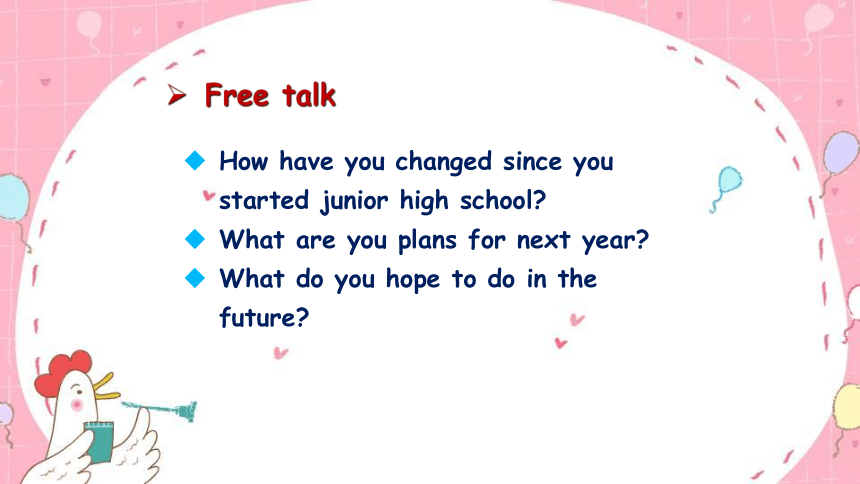 ➢ Free talk

◆ How have you changed since you started junior high school?
◆ What are you plans for next year?
◆ What do you hope to do in the future?